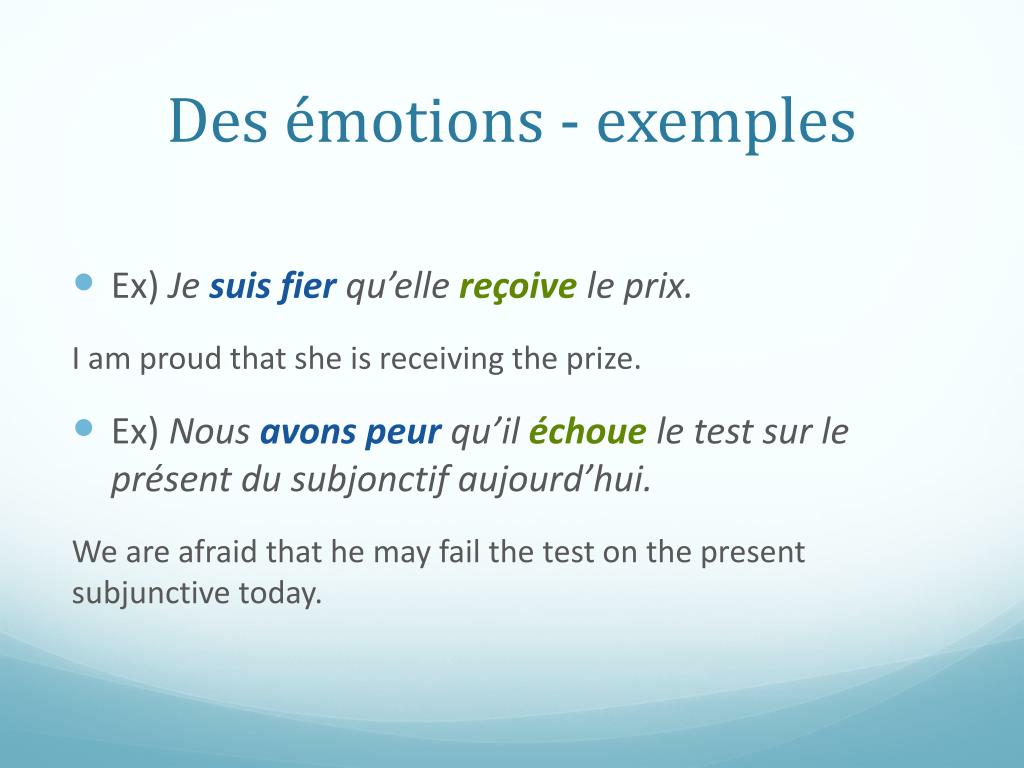 Des émotions - exemples

Ex) Je suis fier qu’elle reçoive le prix.

I am proud that she is receiving the prize.

Ex) Nous avons peur qu’il échoue le test sur le présent du subjonctif aujourd’hui.

We are afraid that he may fail the test on the present subjunctive today.